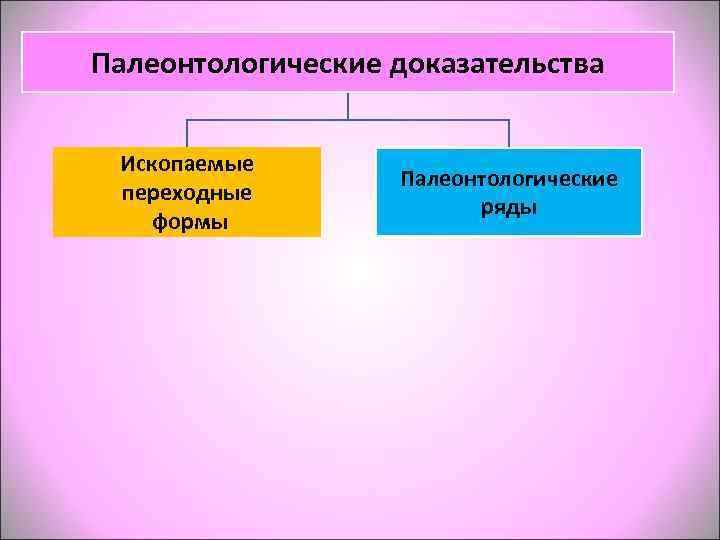 Палеонтологические доказательства

Ископаемые переходные формы

Палеонтологические ряды